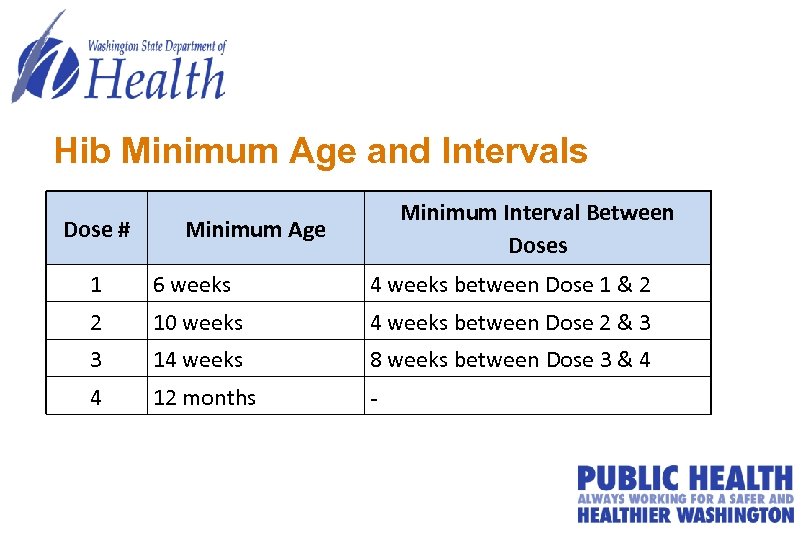 Washington State Department of
Health

Hib Minimum Age and Intervals

| Dose # | Minimum Age | Minimum Interval Between Doses |
|---|---|---|
| 1 | 6 weeks | 4 weeks between Dose 1 & 2 |
| 2 | 10 weeks | 4 weeks between Dose 2 & 3 |
| 3 | 14 weeks | 8 weeks between Dose 3 & 4 |
| 4 | 12 months | - |

PUBLIC HEALTH
ALWAYS WORKING FOR A SAFER AND
HEALTHIER WASHINGTON